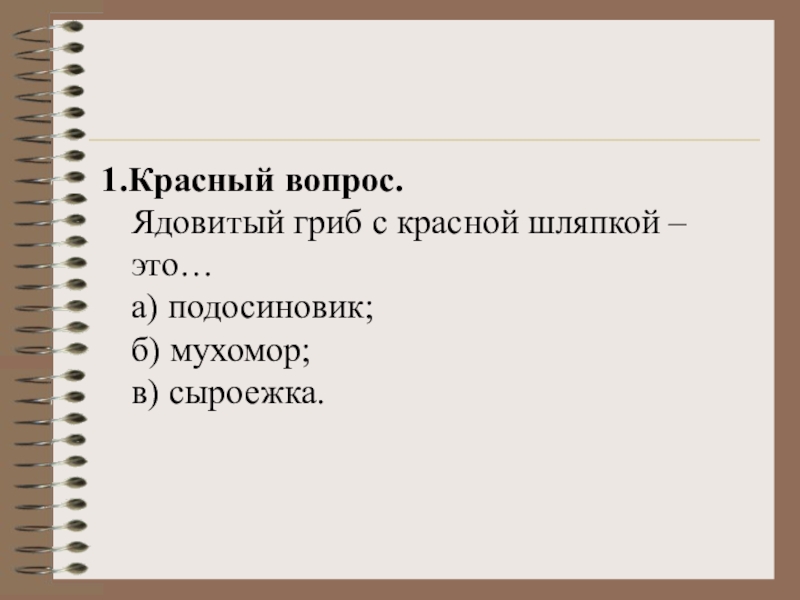 1.Красный вопрос.
Ядовитый гриб с красной шляпкой – это…
а) подосиновик;
б) мухомор;
в) сыроежка.